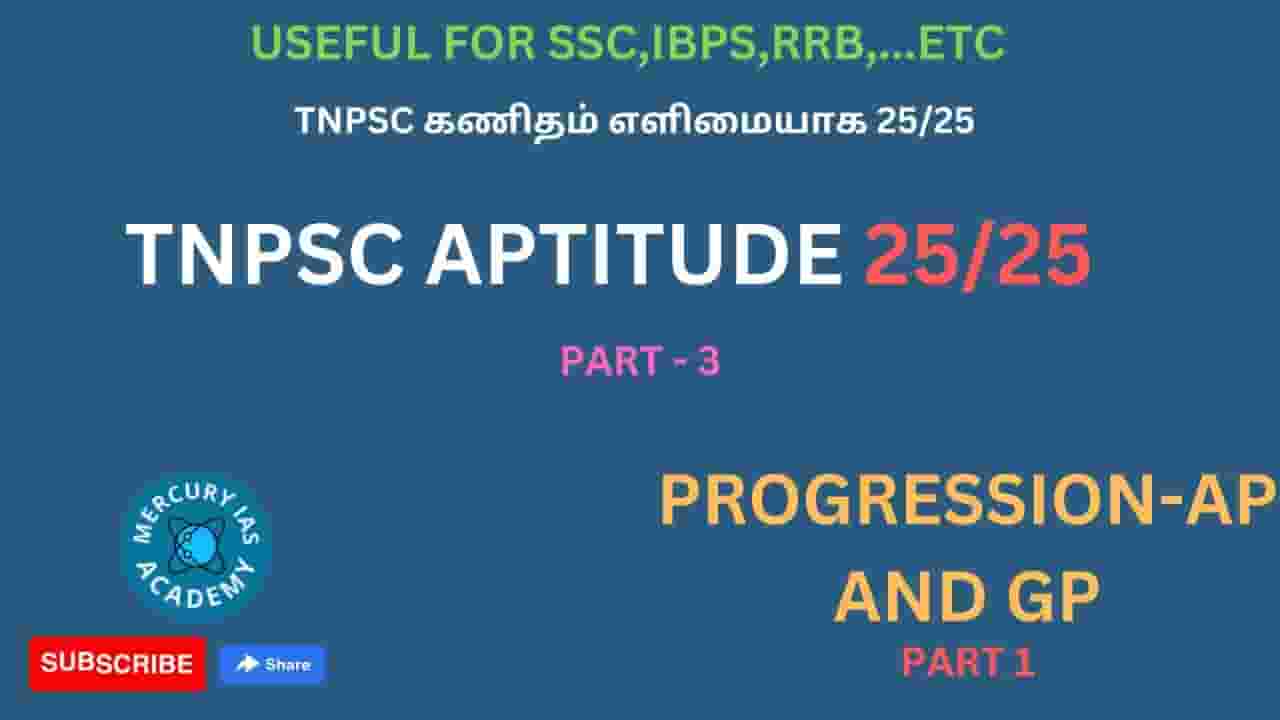 USEFUL FOR SSC,IBPS,RRB,...ETC

TNPSC கணிதம் எளிமையாக 25/25

TNPSC APTITUDE 25/25

PART - 3

MERCURY IAS ACADEMY

PROGRESSION-AP AND GP

PART 1

SUBSCRIBE

Share